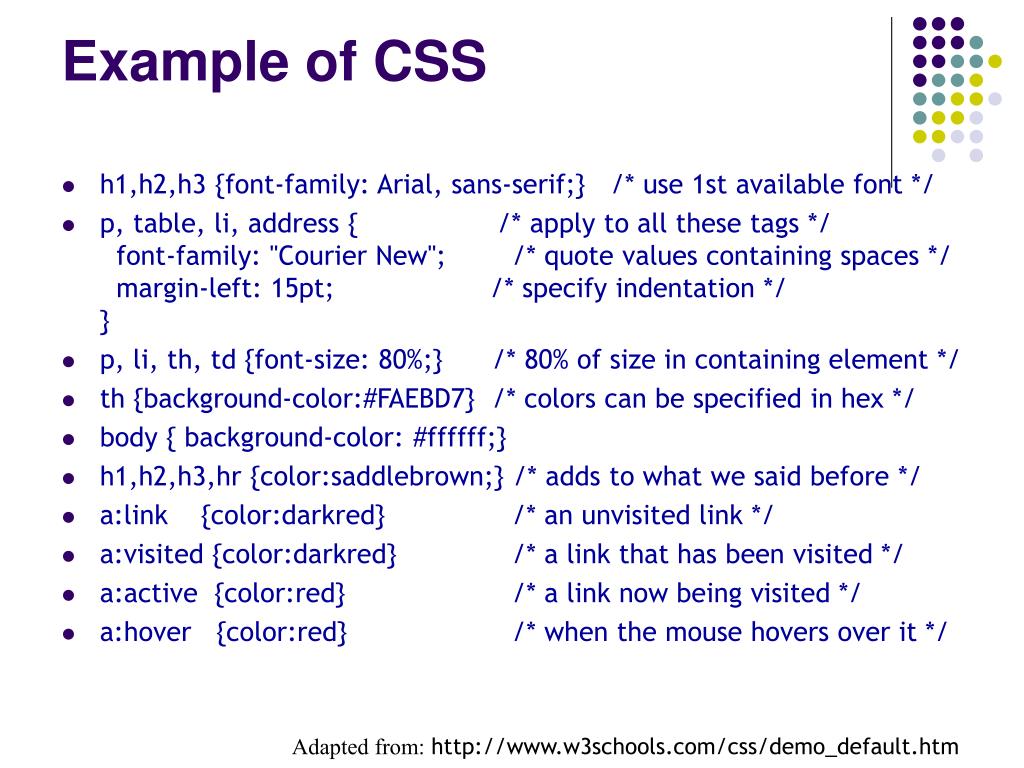 Example of CSS

- h1,h2,h3 {font-family: Arial, sans-serif;} /* use 1st available font */
- p, table, li, address { /* apply to all these tags */
 font-family: "Courier New"; /* quote values containing spaces */
 margin-left: 15pt; /* specify indentation */
 }
- p, li, th, td {font-size: 80%;} /* 80% of size in containing element */
- th {background-color:#FAEBD7} /* colors can be specified in hex */
- body { background-color: #ffffff;}
- h1,h2,h3,hr {color:saddlebrown;} /* adds to what we said before */
- a:link {color:darkred} /* an unvisited link */
- a:visited {color:darkred} /* a link that has been visited */
- a:active {color:red} /* a link now being visited */
- a:hover {color:red} /* when the mouse hovers over it */

Adapted from: http://www.w3schools.com/css/demo_default.htm